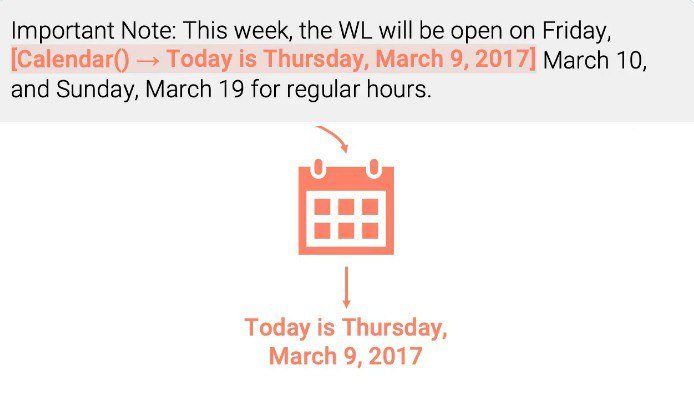 Important Note: This week, the WL will be open on Friday, [Calendar() → Today is Thursday, March 9, 2017] March 10, and Sunday, March 19 for regular hours.

Today is Thursday, March 9, 2017